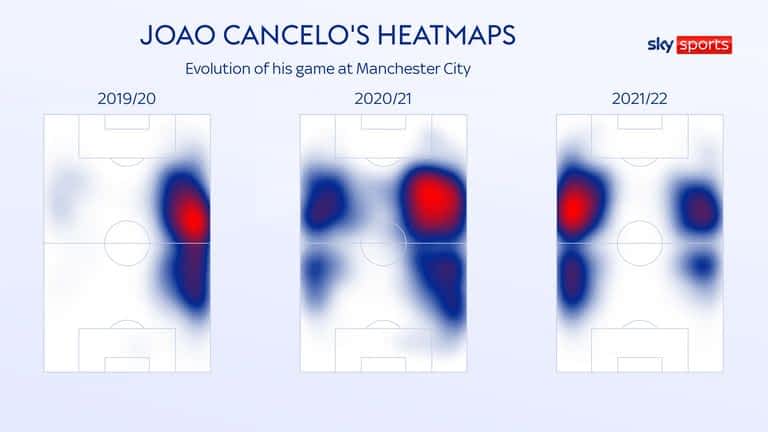 JOAO CANCELO'S HEATMAPS

sky sports

Evolution of his game at Manchester City

2019/20

2020/21

2021/22